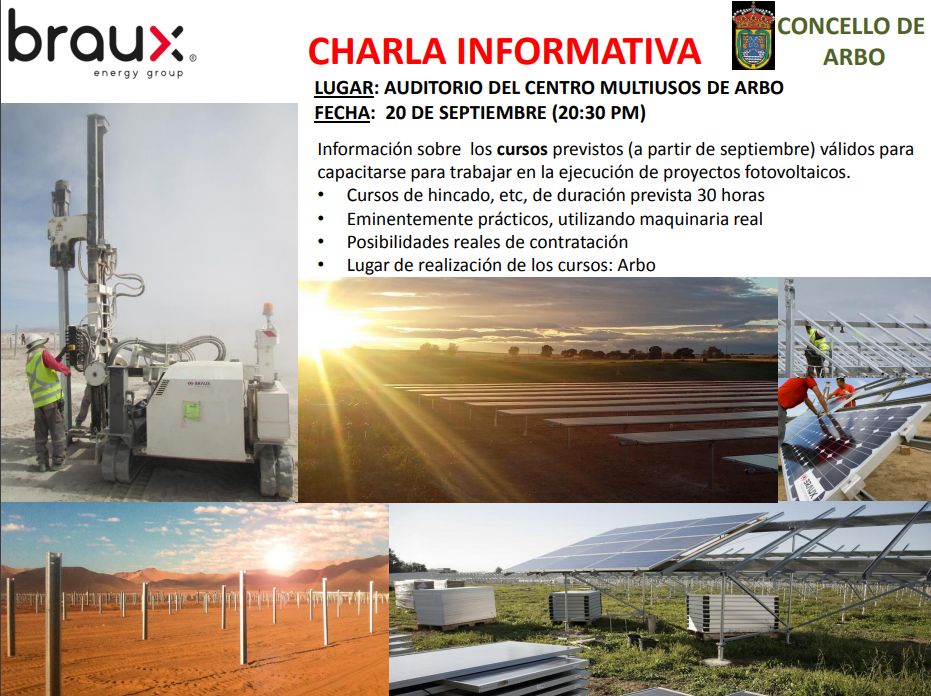 braux
energy group

CHARLA INFORMATIVA

CONCELLO DE ARBO

LUGAR: AUDITORIO DEL CENTRO MULTIUSOS DE ARBO
FECHA: 20 DE SEPTIEMBRE (20:30 PM)

Información sobre los cursos previstos (a partir de septiembre) válidos para capacitarse para trabajar en la ejecución de proyectos fotovoltaicos.
• Cursos de hincado, etc, de duración prevista 30 horas
• Eminentemente prácticos, utilizando maquinaria real
• Posibilidades reales de contratación
• Lugar de realización de los cursos: Arbo

BRAUX